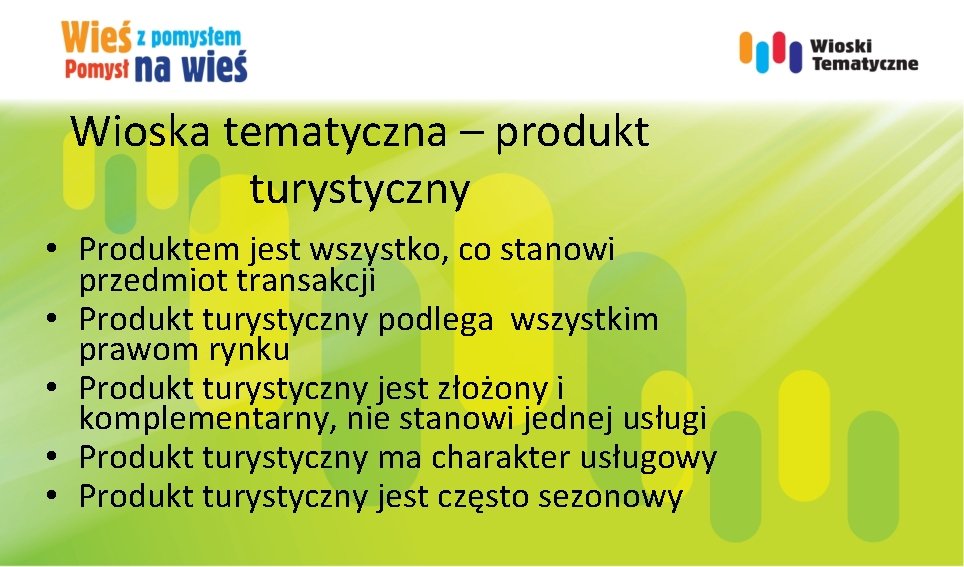 Wieś z pomysłem
Pomysł na wieś

Wioski Tematyczne

Wioska tematyczna – produkt turystyczny

• Produktem jest wszystko, co stanowi przedmiot transakcji
• Produkt turystyczny podlega  wszystkim prawom rynku
• Produkt turystyczny jest złożony i komplementarny, nie stanowi jednej usługi
• Produkt turystyczny ma charakter usługowy
• Produkt turystyczny jest często sezonowy